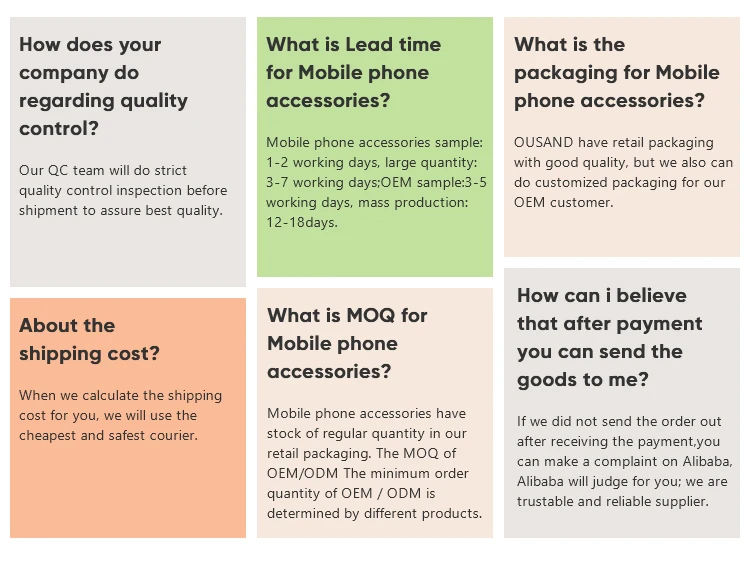 How does your company do regarding quality control?

Our QC team will do strict quality control inspection before shipment to assure best quality.

About the shipping cost?

When we calculate the shipping cost for you, we will use the cheapest and safest courier.

What is Lead time for Mobile phone accessories?

Mobile phone accessories sample: 1-2 working days, large quantity: 3-7 working days;OEM sample:3-5 working days, mass production: 12-18days.

What is MOQ for Mobile phone accessories?

Mobile phone accessories have stock of regular quantity in our retail packaging. The MOQ of OEM/ODM The minimum order quantity of OEM / ODM is determined by different products.

What is the packaging for Mobile phone accessories?

OUSAND have retail packaging with good quality, but we also can do customized packaging for our OEM customer.

How can i believe that after payment you can send the goods to me?

If we did not send the order out after receiving the payment,you can make a complaint on Alibaba, Alibaba will judge for you; we are trustable and reliable supplier.